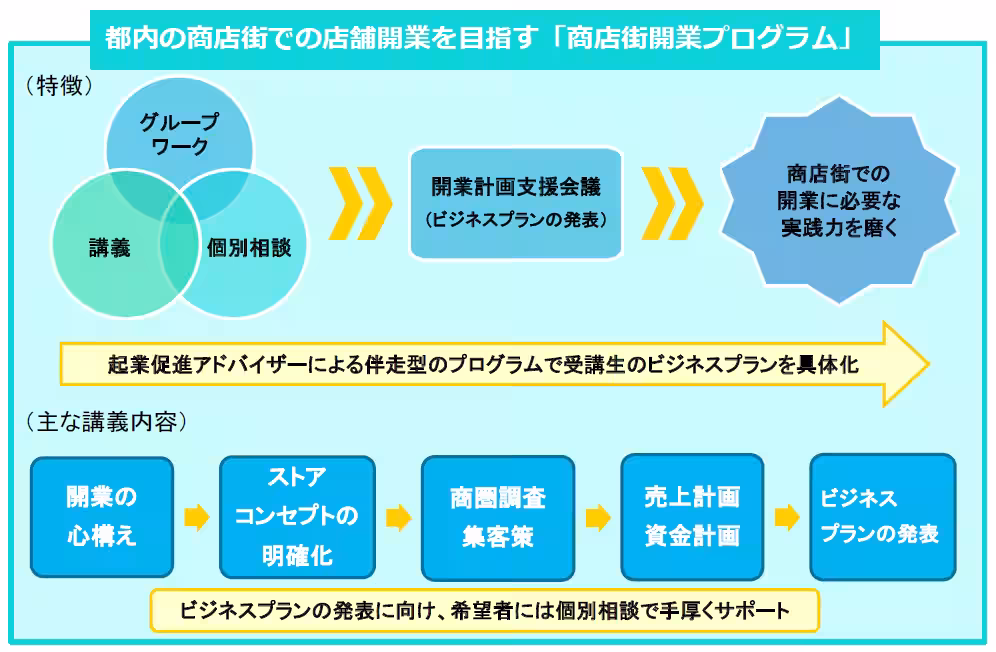 都内の商店街での店舗開業を目指す「商店街開業プログラム」

（特徴）

グループワーク

講義

個別相談

開業計画支援会議
（ビジネスプランの発表）

商店街での開業に必要な実践力を磨く

起業促進アドバイザーによる伴走型のプログラムで受講生のビジネスプランを具体化

（主な講義内容）

開業の心構え

ストアコンセプトの明確化

商圏調査
集客策

売上計画
資金計画

ビジネスプランの発表

ビジネスプランの発表に向け、希望者には個別相談で手厚くサポート